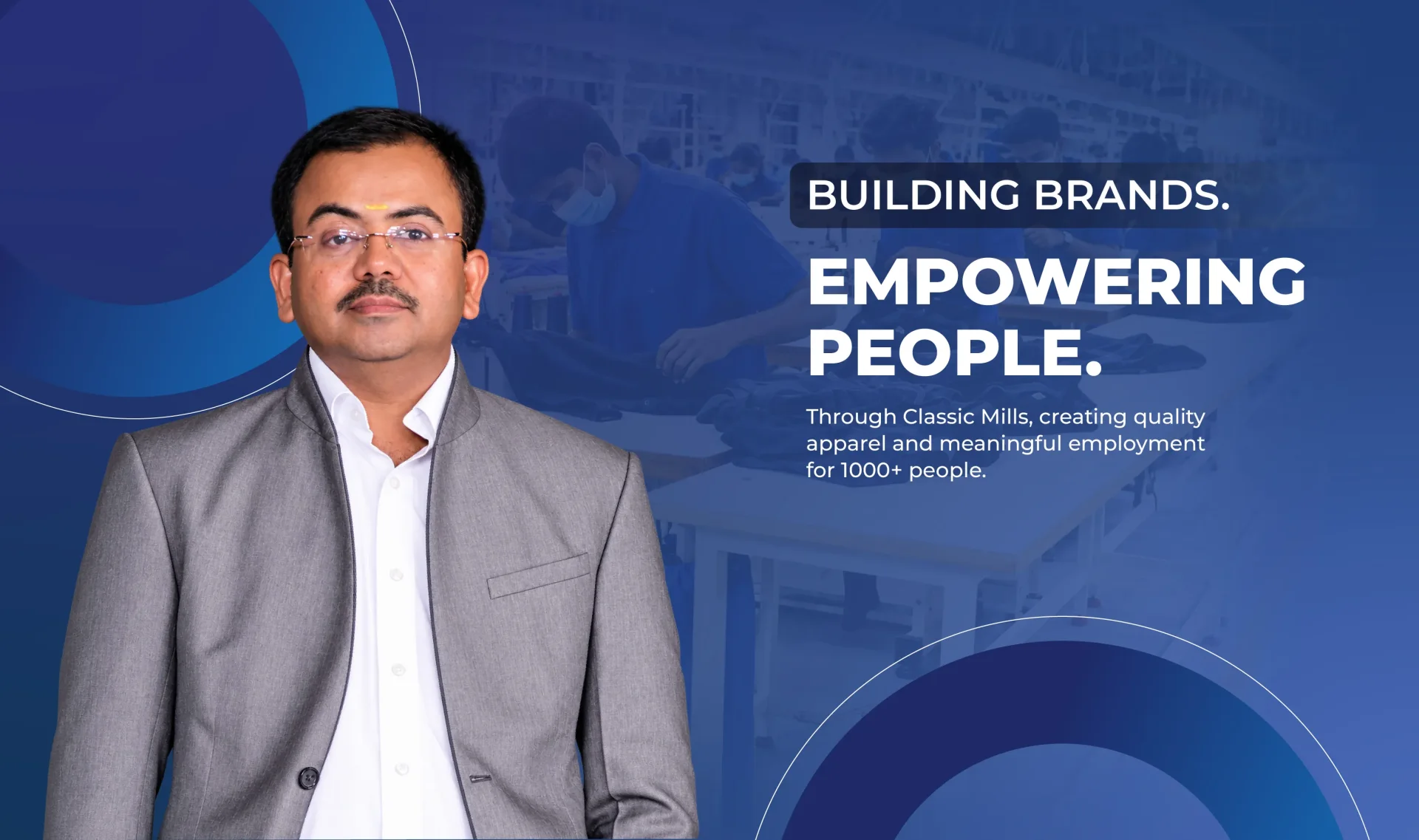 BUILDING BRANDS.

EMPOWERING PEOPLE.

Through Classic Mills, creating quality apparel and meaningful employment for 1000+ people.